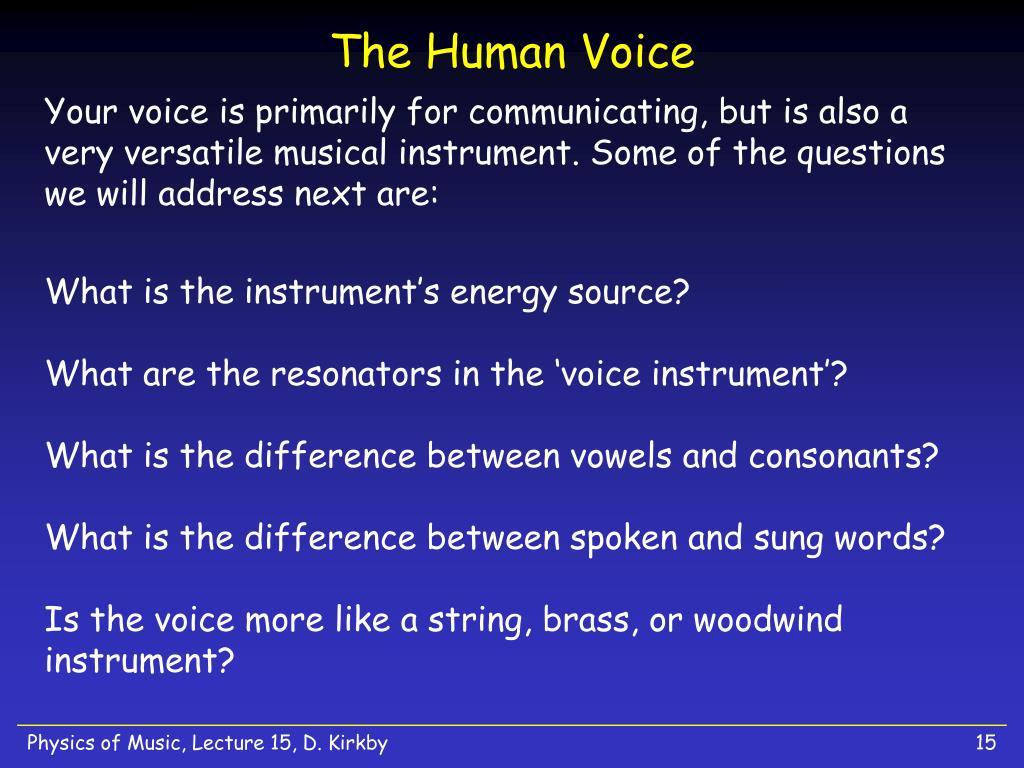 The Human Voice

Your voice is primarily for communicating, but is also a very versatile musical instrument. Some of the questions we will address next are:

What is the instrument’s energy source?

What are the resonators in the ‘voice instrument’?

What is the difference between vowels and consonants?

What is the difference between spoken and sung words?

Is the voice more like a string, brass, or woodwind instrument?

Physics of Music, Lecture 15, D. Kirkby

15